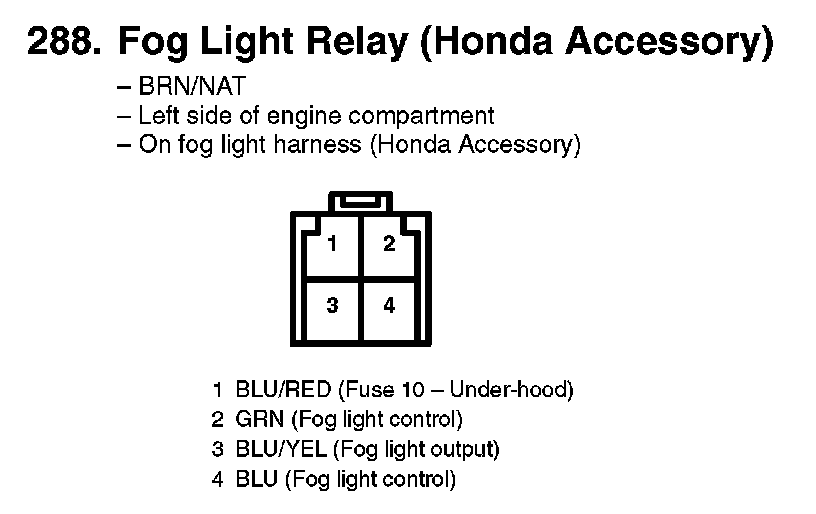 288. Fog Light Relay (Honda Accessory)

– BRN/NAT
– Left side of engine compartment
– On fog light harness (Honda Accessory)

1
2
3
4

1 BLU/RED (Fuse 10 – Under-hood)
2 GRN (Fog light control)
3 BLU/YEL (Fog light output)
4 BLU (Fog light control)